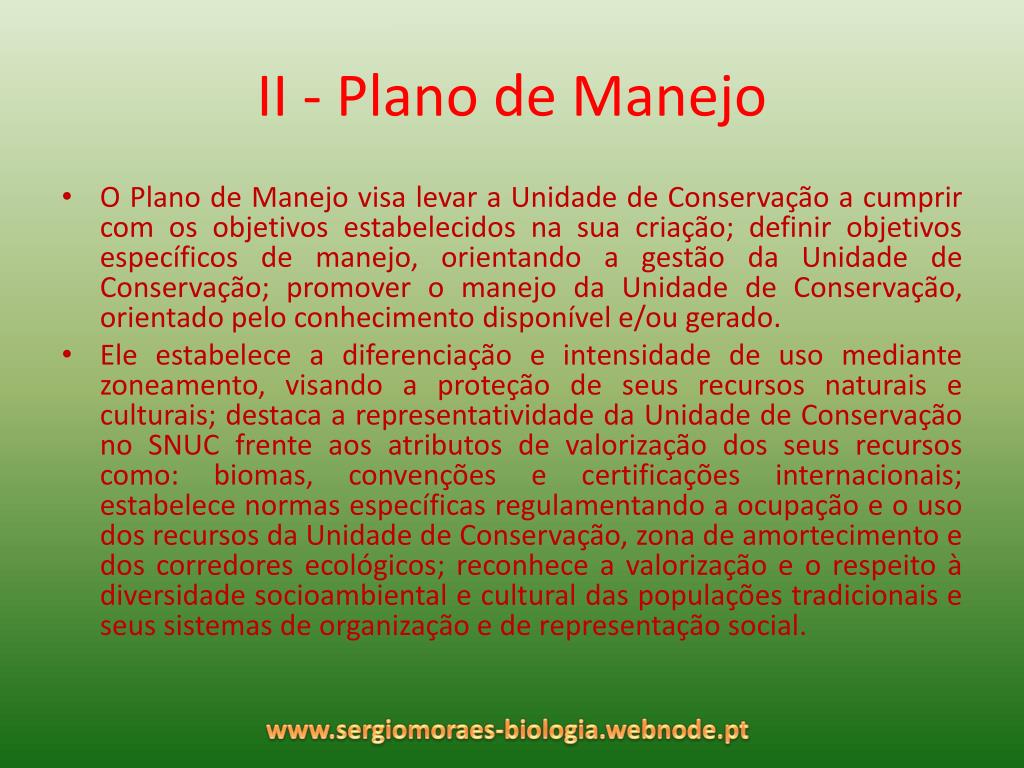 II - Plano de Manejo

• O Plano de Manejo visa levar a Unidade de Conservação a cumprir com os objetivos estabelecidos na sua criação; definir objetivos específicos de manejo, orientando a gestão da Unidade de Conservação; promover o manejo da Unidade de Conservação, orientado pelo conhecimento disponível e/ou gerado.

• Ele estabelece a diferenciação e intensidade de uso mediante zoneamento, visando a proteção de seus recursos naturais e culturais; destaca a representatividade da Unidade de Conservação no SNUC frente aos atributos de valorização dos seus recursos como: biomas, convenções e certificações internacionais; estabelece normas específicas regulamentando a ocupação e o uso dos recursos da Unidade de Conservação, zona de amortecimento e dos corredores ecológicos; reconhece a valorização e o respeito à diversidade socioambiental e cultural das populações tradicionais e seus sistemas de organização e de representação social.

www.sergiomoraes-biologia.webnode.pt